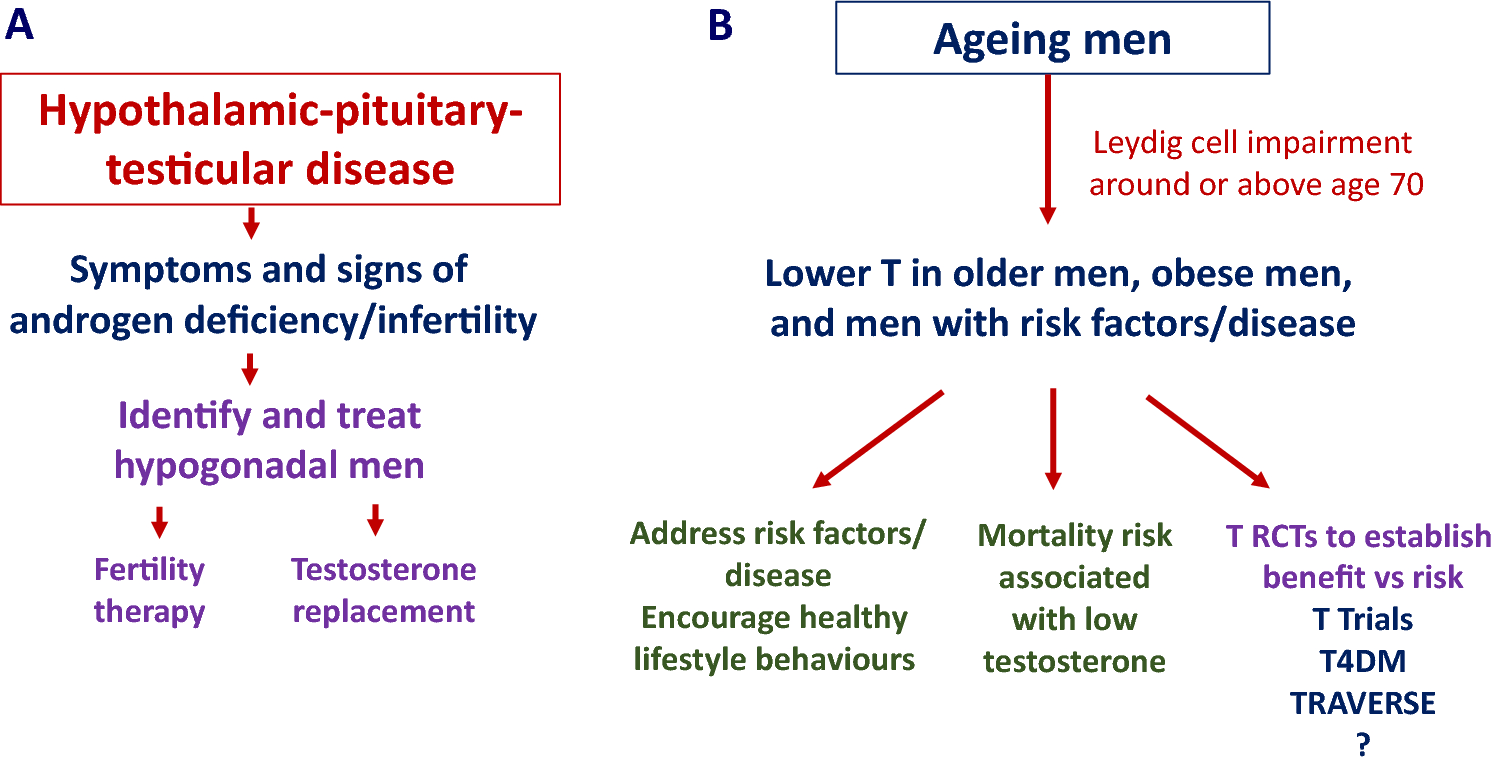 A

Hypothalamic-pituitary-testicular disease

Symptoms and signs of androgen deficiency/infertility

Identify and treat hypogonadal men

Fertility therapy

Testosterone replacement

B

Ageing men

Leydig cell impairment around or above age 70

Lower T in older men, obese men, and men with risk factors/disease

Address risk factors/ disease
Encourage healthy lifestyle behaviours

Mortality risk associated with low testosterone

T RCTs to establish benefit vs risk
T Trials
T4DM
TRAVERSE
?